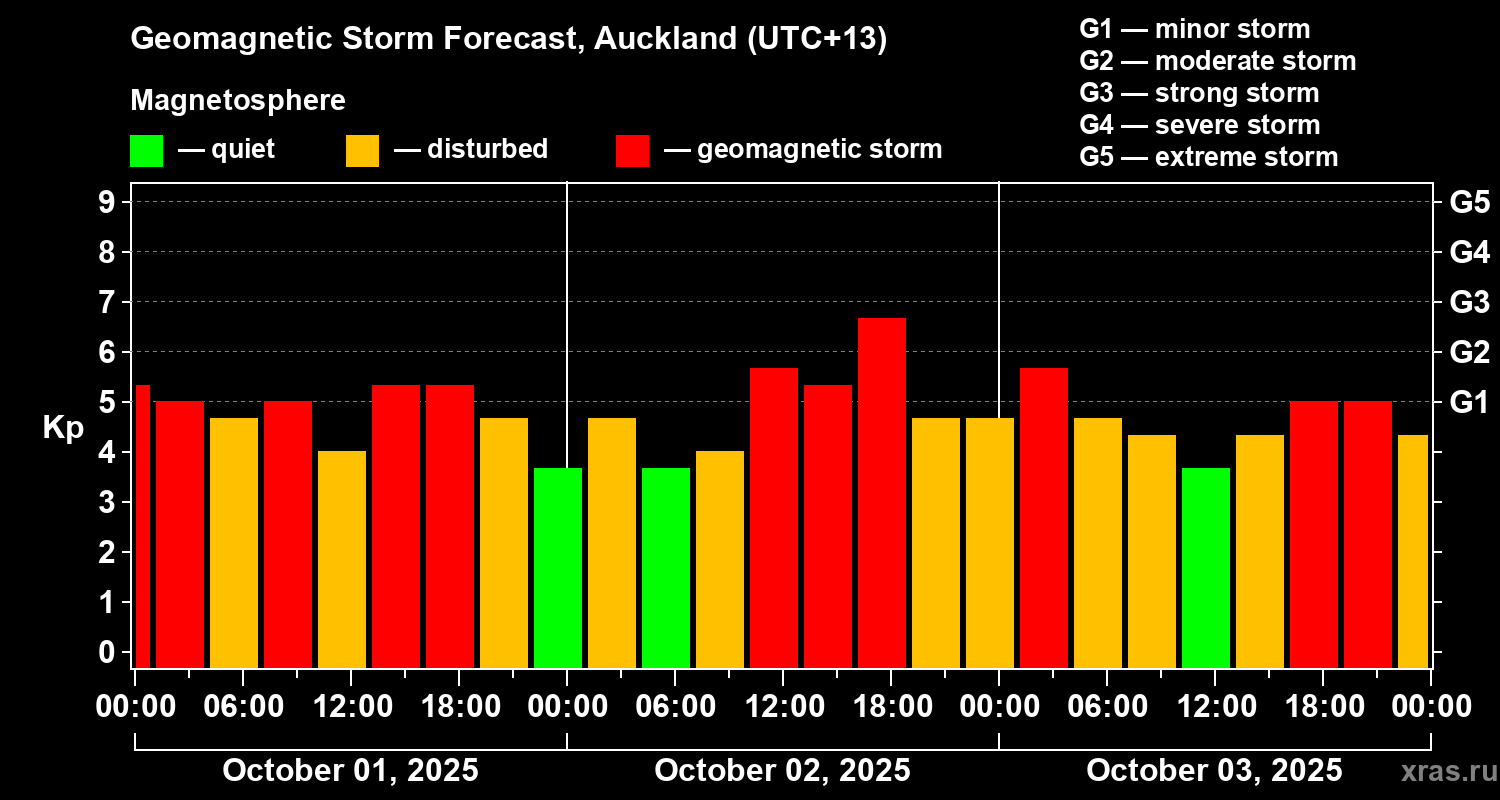 Geomagnetic Storm Forecast, Auckland (UTC+13)

Magnetosphere
— quiet — disturbed — geomagnetic storm

G1 — minor storm
G2 — moderate storm
G3 — strong storm
G4 — severe storm
G5 — extreme storm

Kp
9
8
7
6
5
4
3
2
1
0

G5
G4
G3
G2
G1

00:00 06:00 12:00 18:00 00:00 06:00 12:00 18:00 00:00 06:00 12:00 18:00 00:00

October 01, 2025
October 02, 2025
October 03, 2025

xras.ru